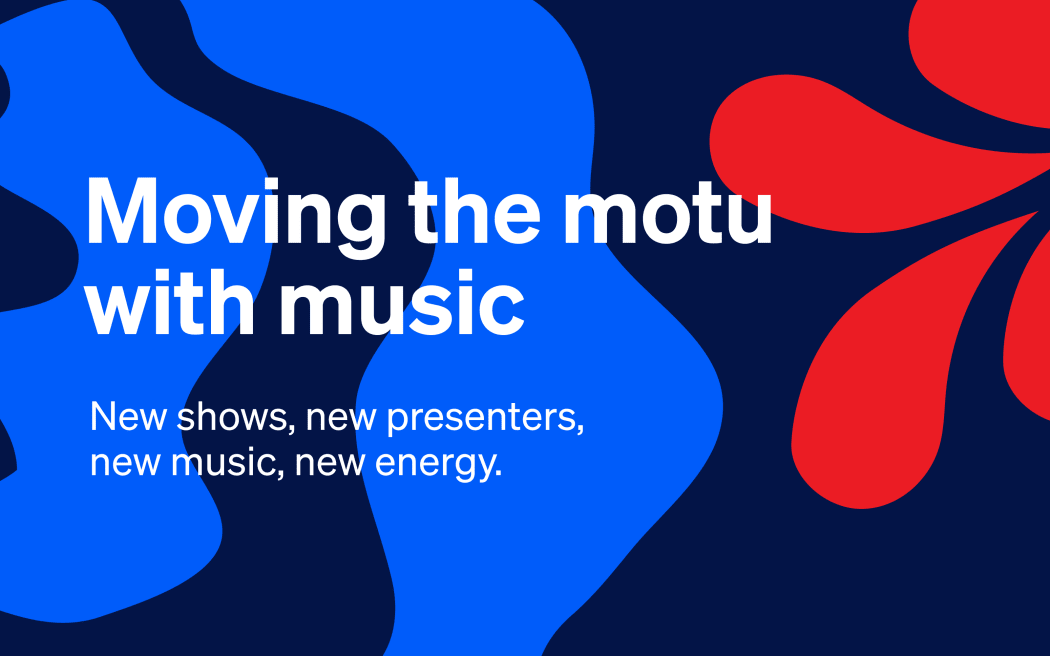 Moving the motu with music

New shows, new presenters, new music, new energy.